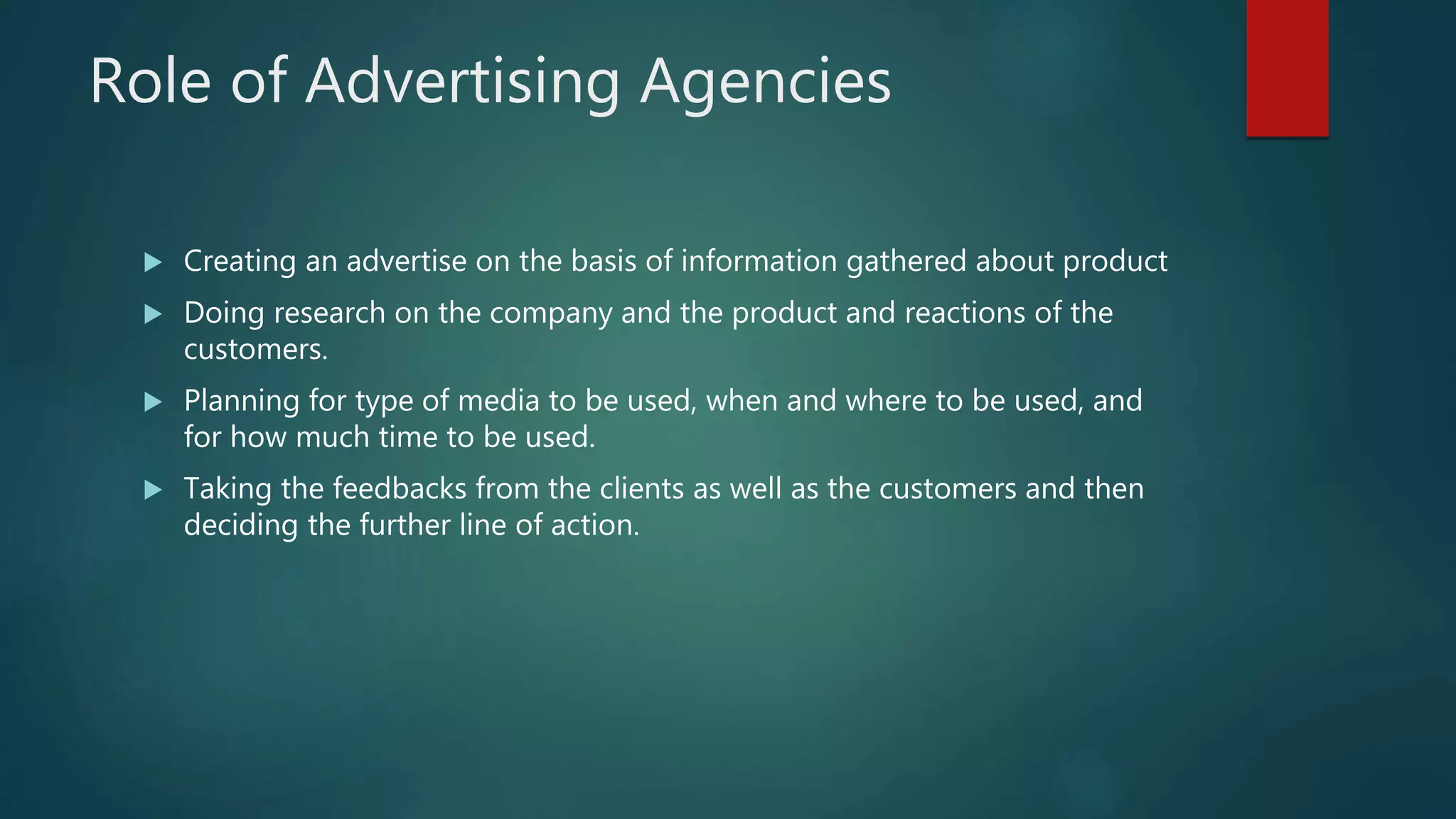 Role of Advertising Agencies

▶ Creating an advertise on the basis of information gathered about product

▶ Doing research on the company and the product and reactions of the customers.

▶ Planning for type of media to be used, when and where to be used, and for how much time to be used.

▶ Taking the feedbacks from the clients as well as the customers and then deciding the further line of action.